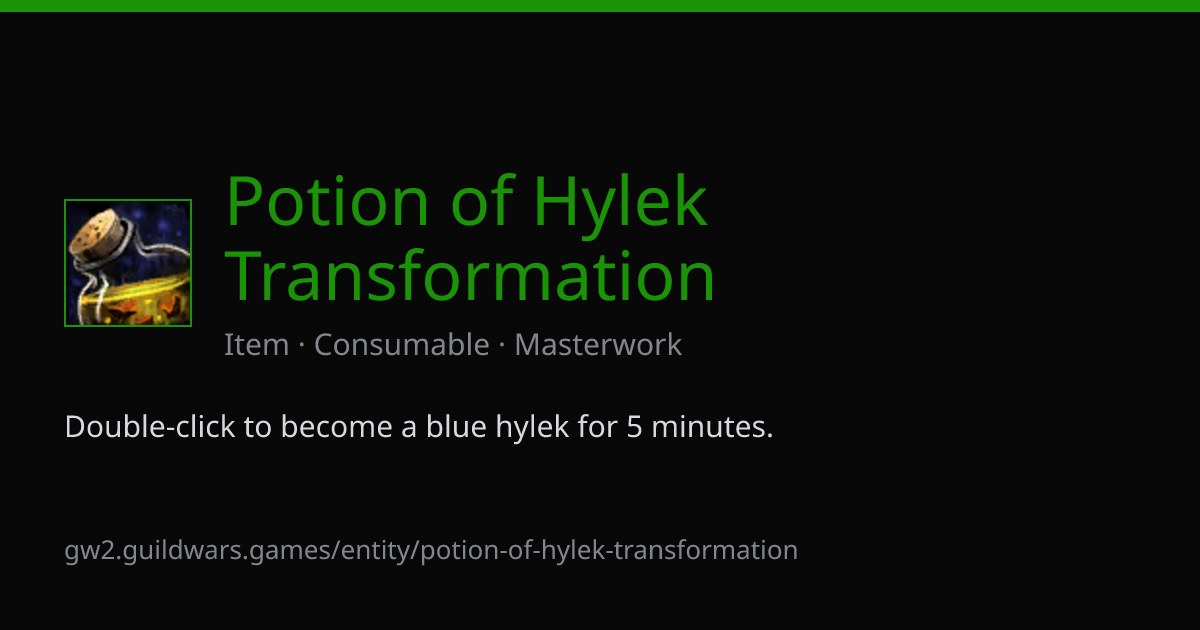 Potion of Hylek Transformation

Item · Consumable · Masterwork

Double-click to become a blue hylek for 5 minutes.

gw2.guildwars.games/entity/potion-of-hylek-transformation